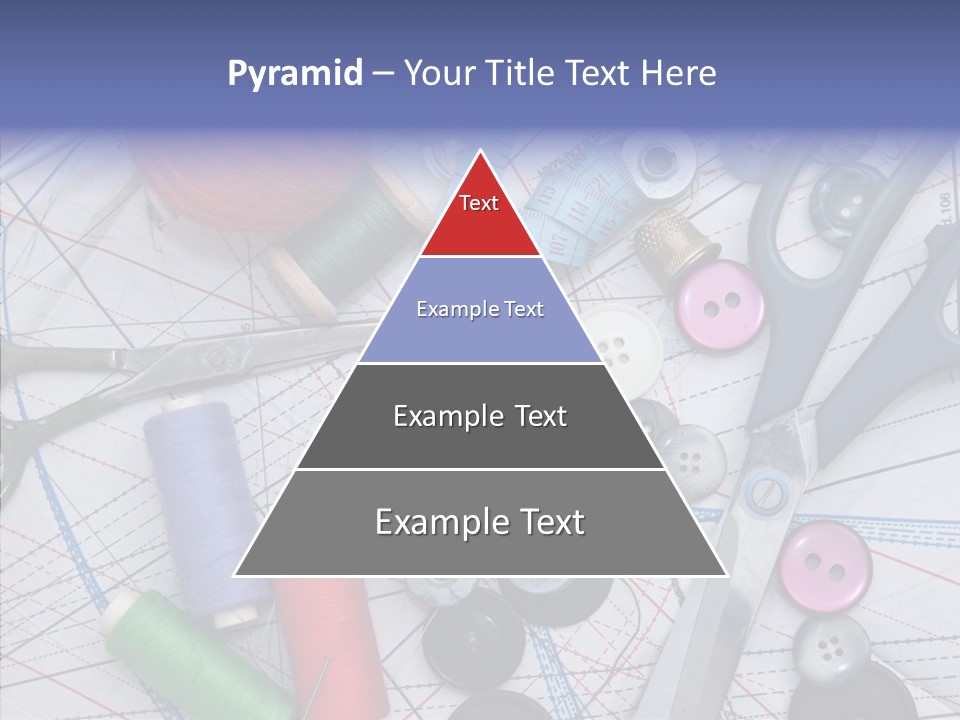 Pyramid – Your Title Text Here

Text

Example Text

Example Text

Example Text